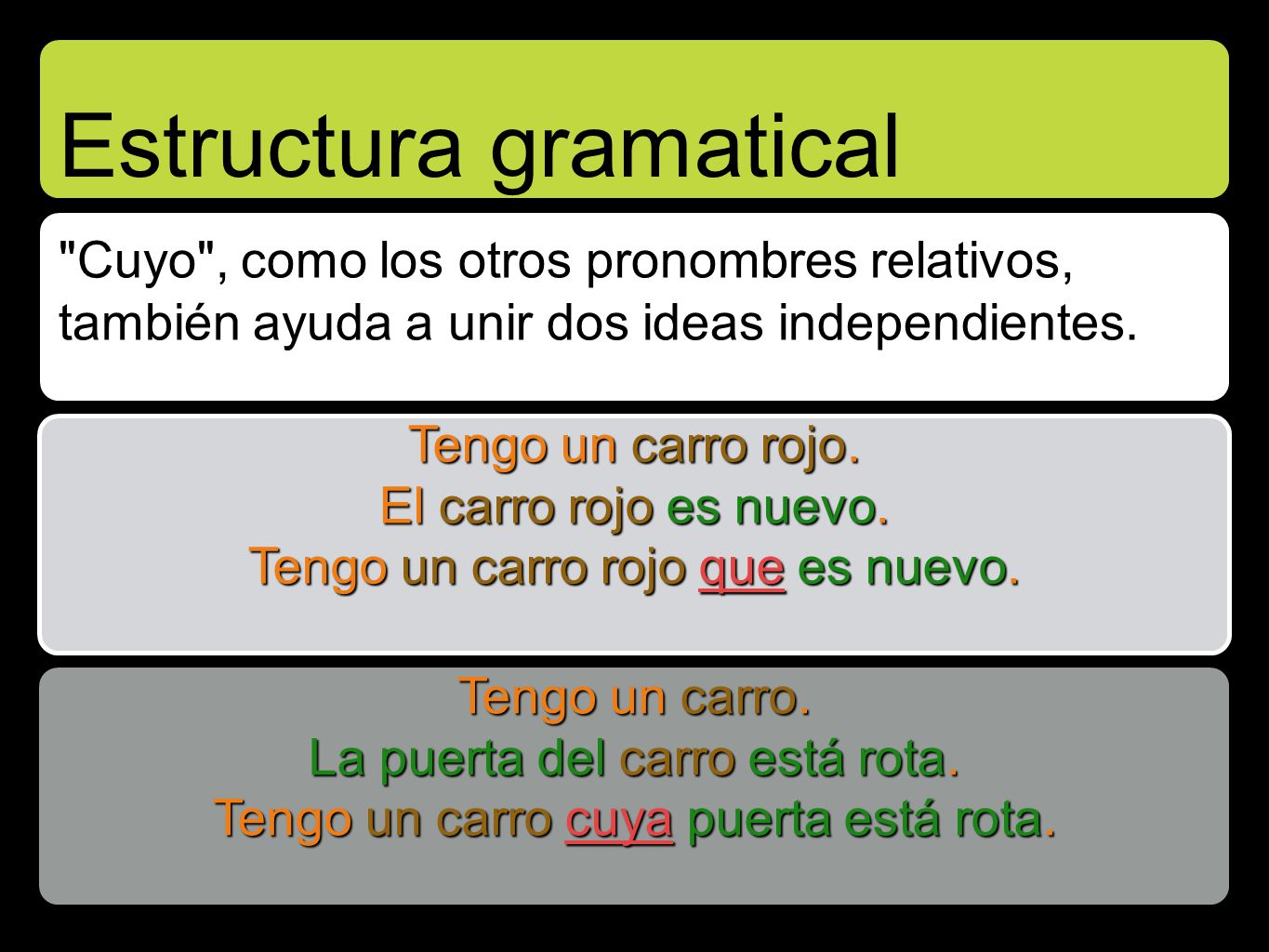 Estructura gramatical

"Cuyo", como los otros pronombres relativos, también ayuda a unir dos ideas independientes.

Tengo un carro rojo.
El carro rojo es nuevo.
Tengo un carro rojo que es nuevo.

Tengo un carro.
La puerta del carro está rota.
Tengo un carro cuya puerta está rota.